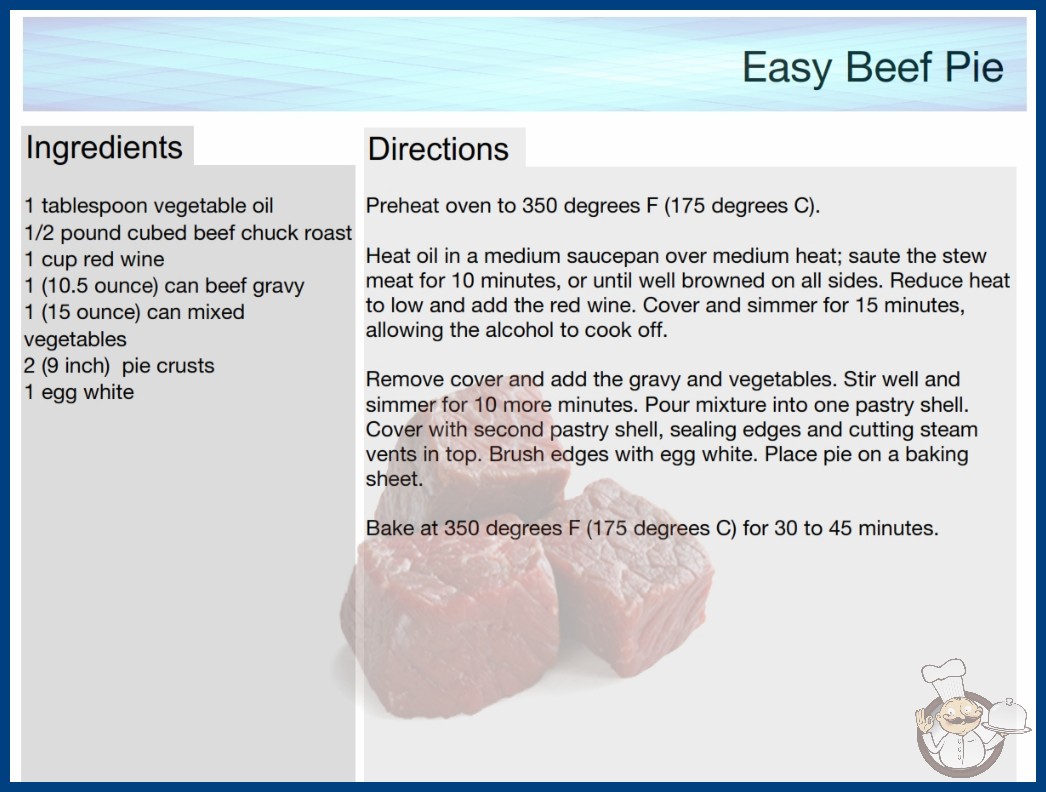 Easy Beef Pie

Ingredients

1 tablespoon vegetable oil
1/2 pound cubed beef chuck roast
1 cup red wine
1 (10.5 ounce) can beef gravy
1 (15 ounce) can mixed vegetables
2 (9 inch) pie crusts
1 egg white

Directions

Preheat oven to 350 degrees F (175 degrees C).

Heat oil in a medium saucepan over medium heat; saute the stew meat for 10 minutes, or until well browned on all sides. Reduce heat to low and add the red wine. Cover and simmer for 15 minutes, allowing the alcohol to cook off.

Remove cover and add the gravy and vegetables. Stir well and simmer for 10 more minutes. Pour mixture into one pastry shell. Cover with second pastry shell, sealing edges and cutting steam vents in top. Brush edges with egg white. Place pie on a baking sheet.

Bake at 350 degrees F (175 degrees C) for 30 to 45 minutes.